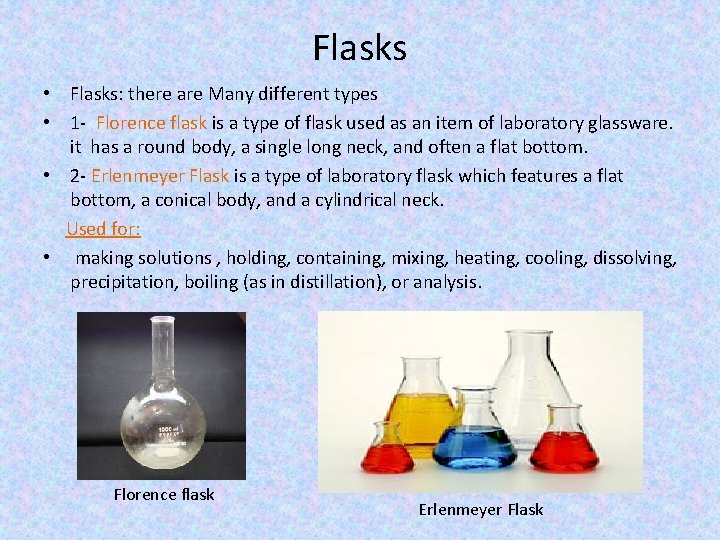 Flasks

• Flasks: there are Many different types

• 1- Florence flask is a type of flask used as an item of laboratory glassware. it has a round body, a single long neck, and often a flat bottom.

• 2- Erlenmeyer Flask is a type of laboratory flask which features a flat bottom, a conical body, and a cylindrical neck.

Used for:

• making solutions , holding, containing, mixing, heating, cooling, dissolving, precipitation, boiling (as in distillation), or analysis.

1000 ml

Florence flask

Erlenmeyer Flask